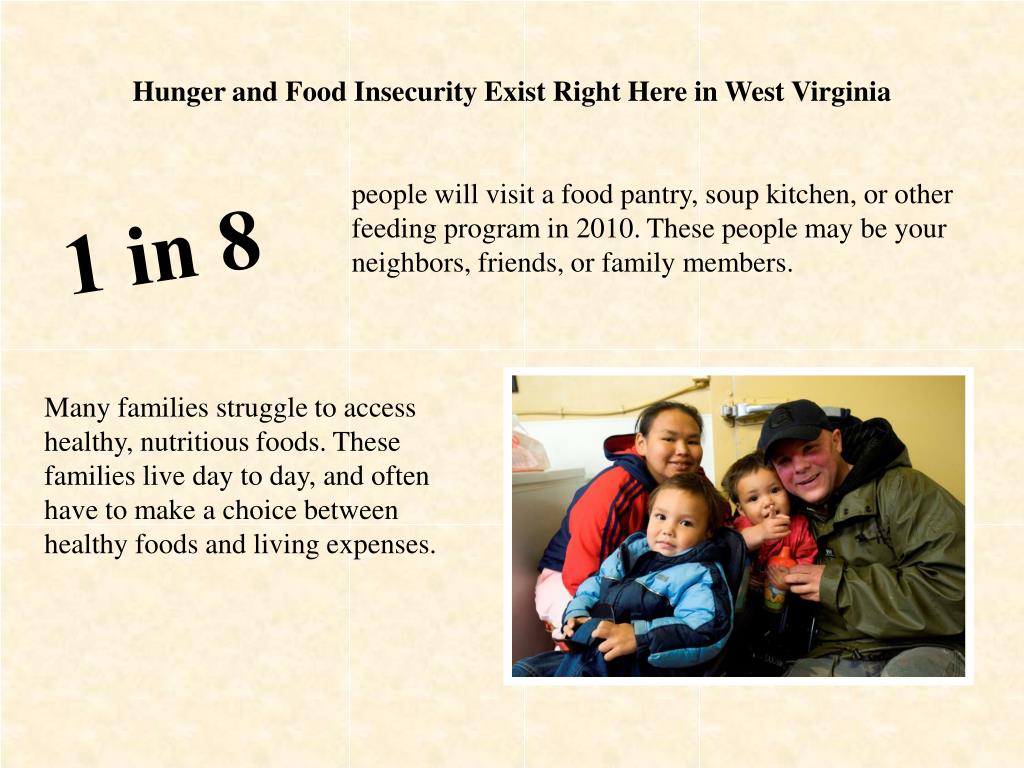 Hunger and Food Insecurity Exist Right Here in West Virginia

1 in 8

people will visit a food pantry, soup kitchen, or other feeding program in 2010. These people may be your neighbors, friends, or family members.

Many families struggle to access healthy, nutritious foods. These families live day to day, and often have to make a choice between healthy foods and living expenses.